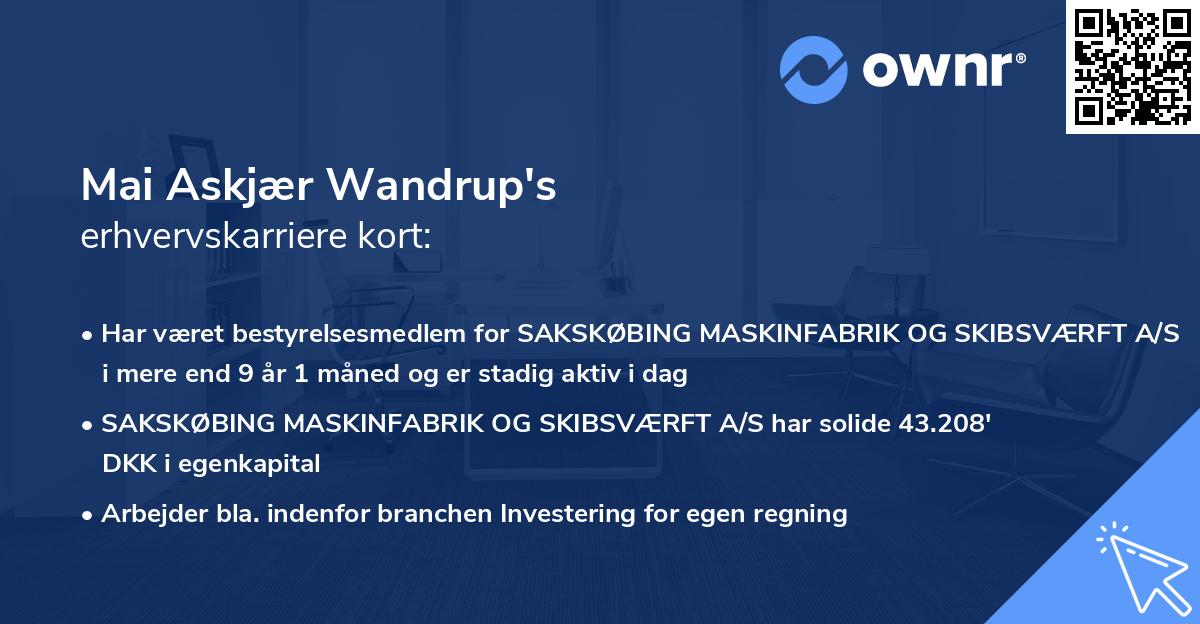 ownr®

Mai Askjær Wandrup's
erhvervskarriere kort:

• Har været bestyrelsesmedlem for SAKSKØBING MASKINFABRIK OG SKIBSVÆRFT A/S i mere end 9 år 1 måned og er stadig aktiv i dag

• SAKSKØBING MASKINFABRIK OG SKIBSVÆRFT A/S har solide 43.208' DKK i egenkapital

• Arbejder bla. indenfor branchen Investering for egen regning